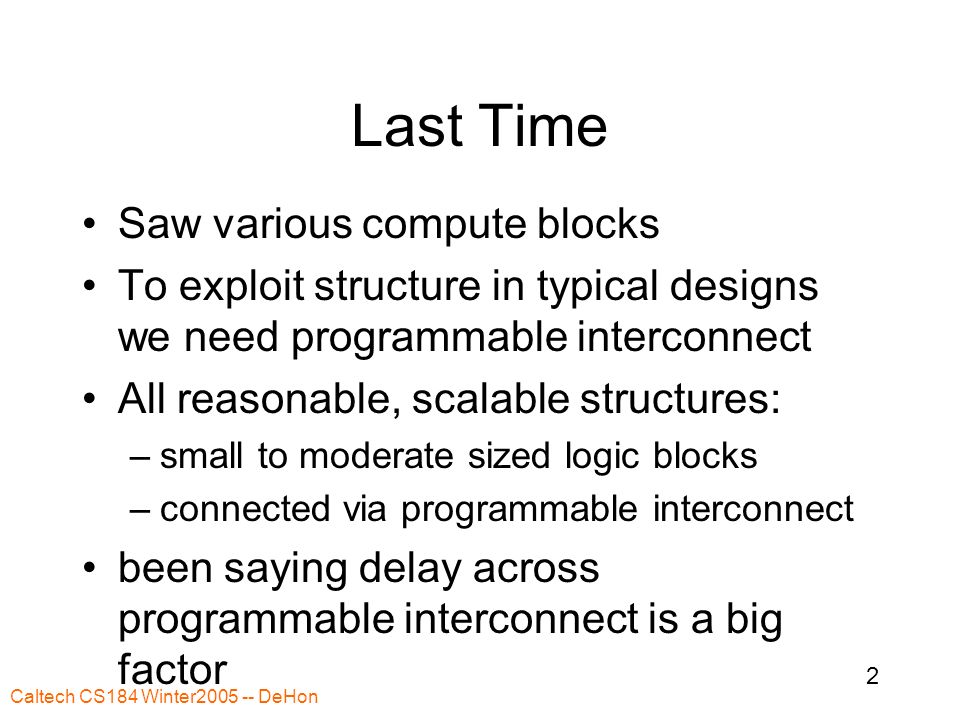 Last Time

• Saw various compute blocks
• To exploit structure in typical designs we need programmable interconnect
• All reasonable, scalable structures:
– small to moderate sized logic blocks
– connected via programmable interconnect
• been saying delay across programmable interconnect is a big factor

Caltech CS184 Winter2005 -- DeHon

2